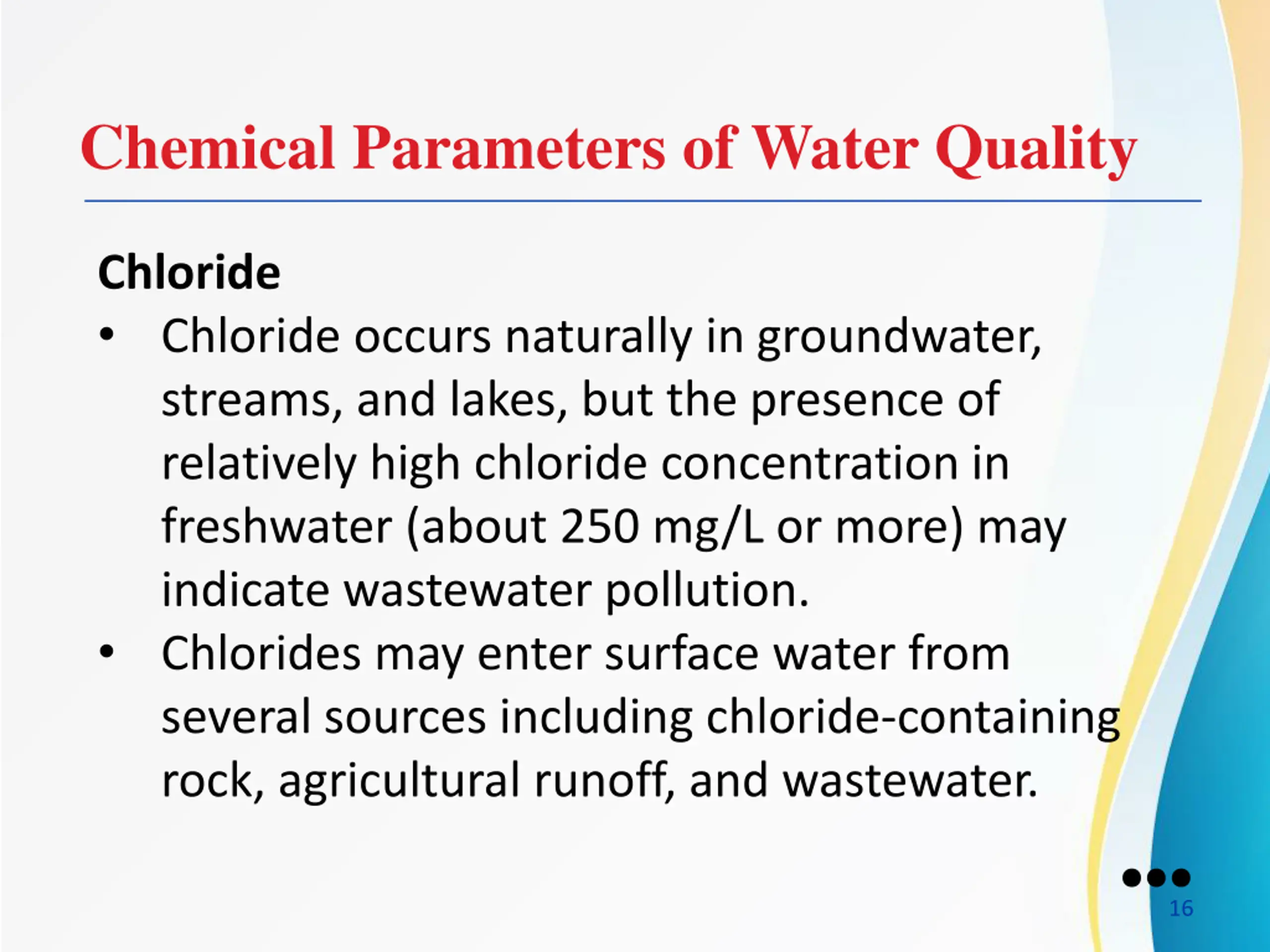 Chemical Parameters of Water Quality

Chloride

• Chloride occurs naturally in groundwater, streams, and lakes, but the presence of relatively high chloride concentration in freshwater (about 250 mg/L or more) may indicate wastewater pollution.

• Chlorides may enter surface water from several sources including chloride-containing rock, agricultural runoff, and wastewater.

16